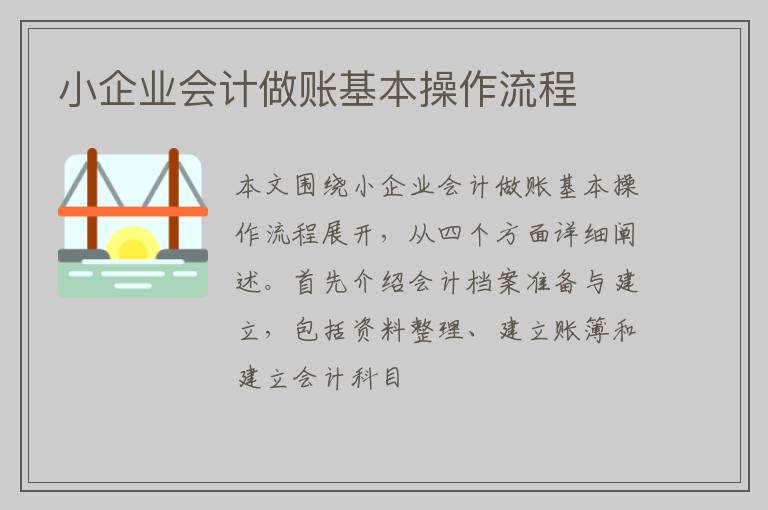 小企业会计做账基本操作流程

本文围绕小企业会计做账基本操作流程展开，从四个方面详细阐述。首先介绍会计档案准备与建立，包括资料整理、建立账簿和建立会计科目